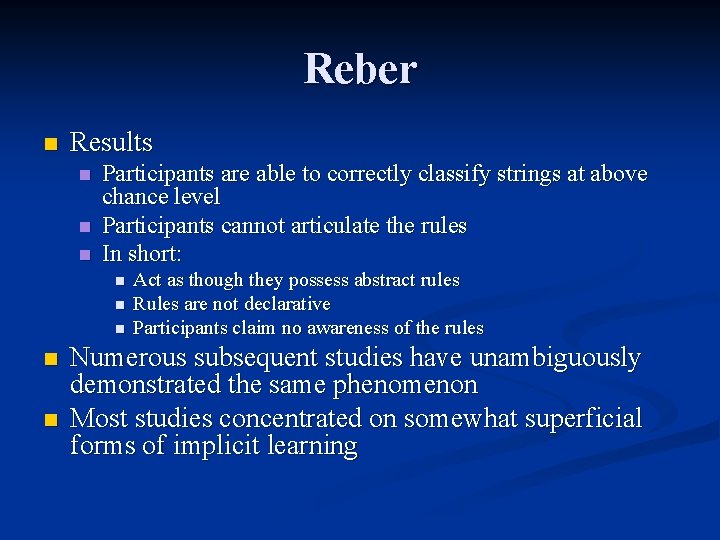 Reber

Results

Participants are able to correctly classify strings at above chance level

Participants cannot articulate the rules

In short:

Act as though they possess abstract rules

Rules are not declarative

Participants claim no awareness of the rules

Numerous subsequent studies have unambiguously demonstrated the same phenomenon

Most studies concentrated on somewhat superficial forms of implicit learning